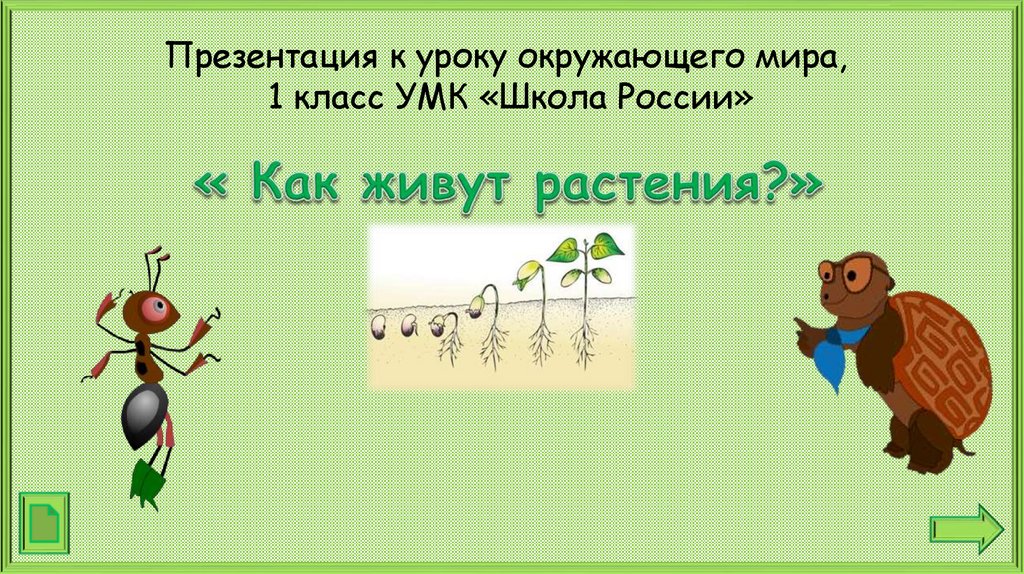 Презентация к уроку окружающего мира, 1 класс УМК «Школа России»

« Как живут растения?»